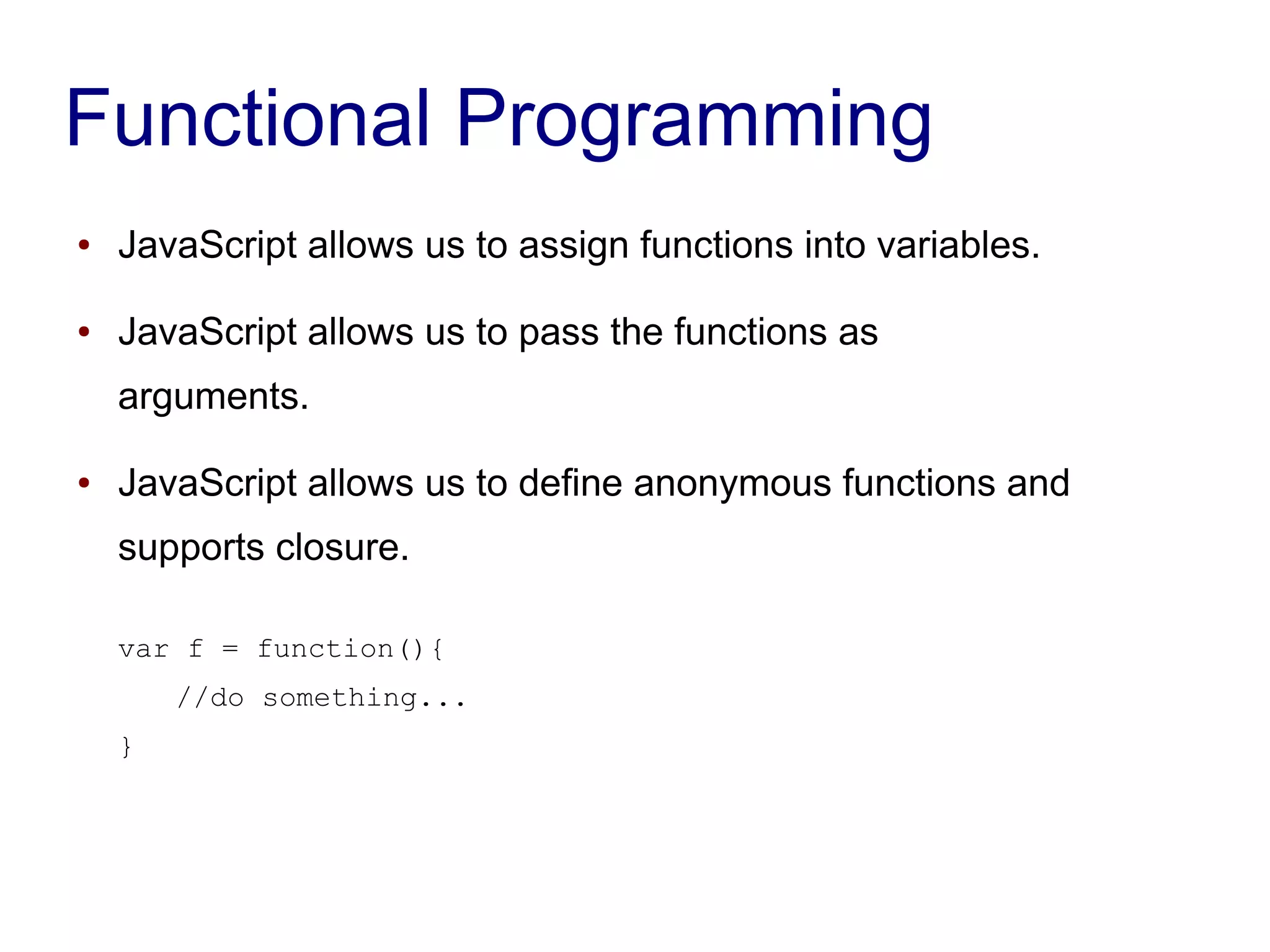 Functional Programming

• JavaScript allows us to assign functions into variables.

• JavaScript allows us to pass the functions as arguments.

• JavaScript allows us to define anonymous functions and supports closure.

var f = function(){
    //do something...
}